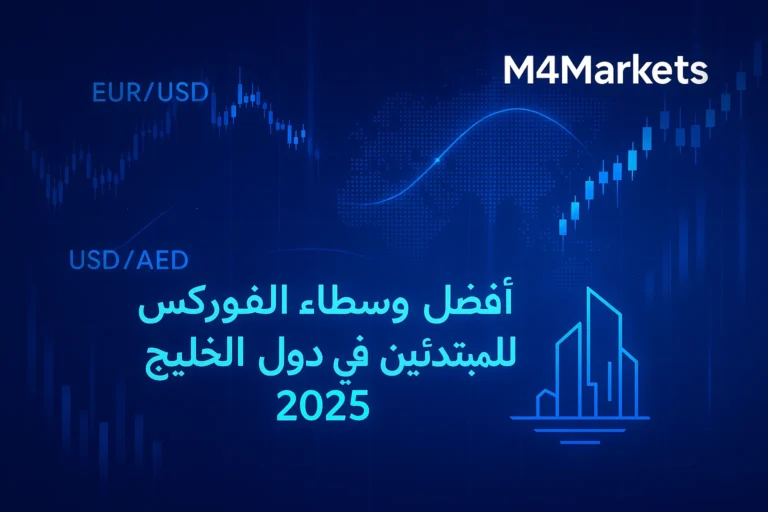 M4Markets

EUR/USD

USD/AED

أفضل وسطاء الفوركس للمبتدئين في دول الخليج 2025